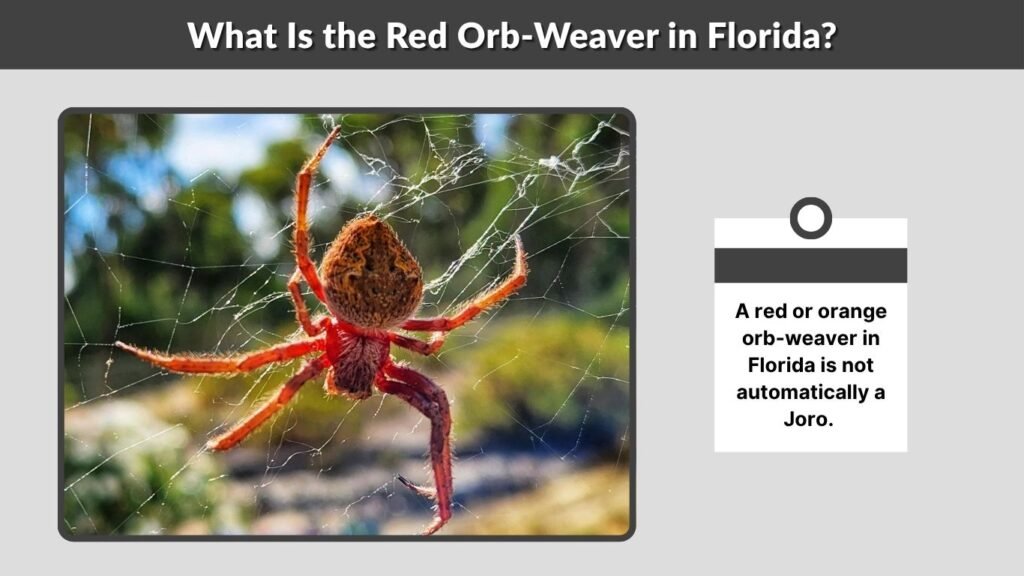 What Is the Red Orb-Weaver in Florida?

A red or orange orb-weaver in Florida is not automatically a Joro.